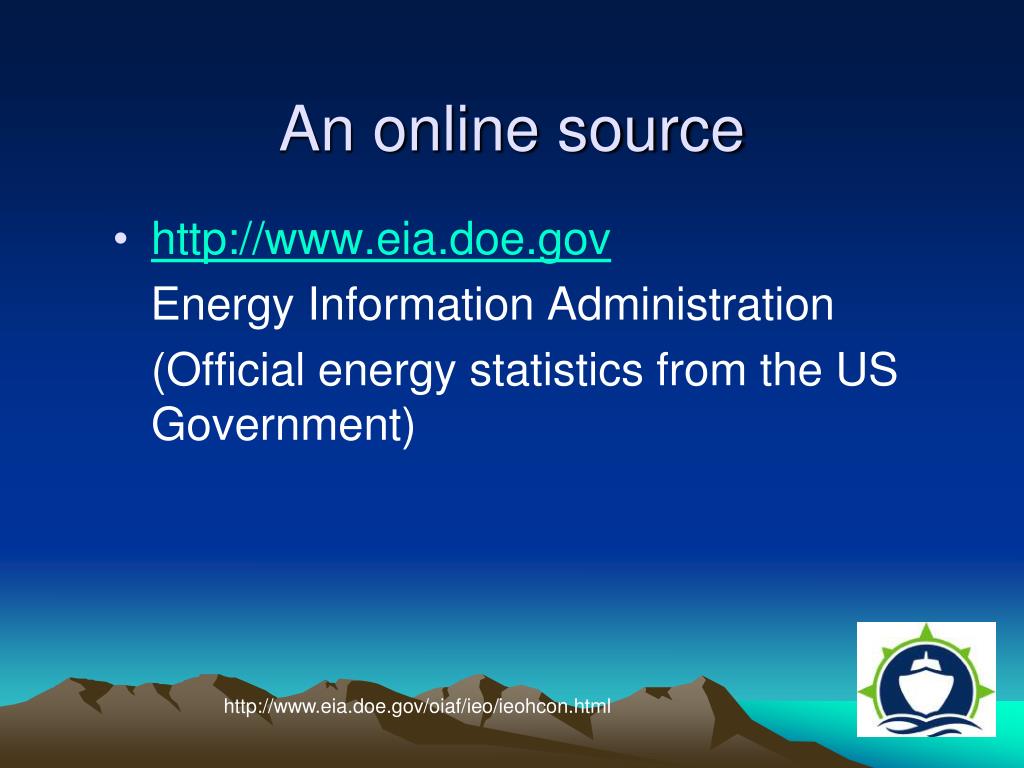 An online source

• http://www.eia.doe.gov

Energy Information Administration

(Official energy statistics from the US Government)

http://www.eia.doe.gov/oiaf/ieo/ieohcon.html